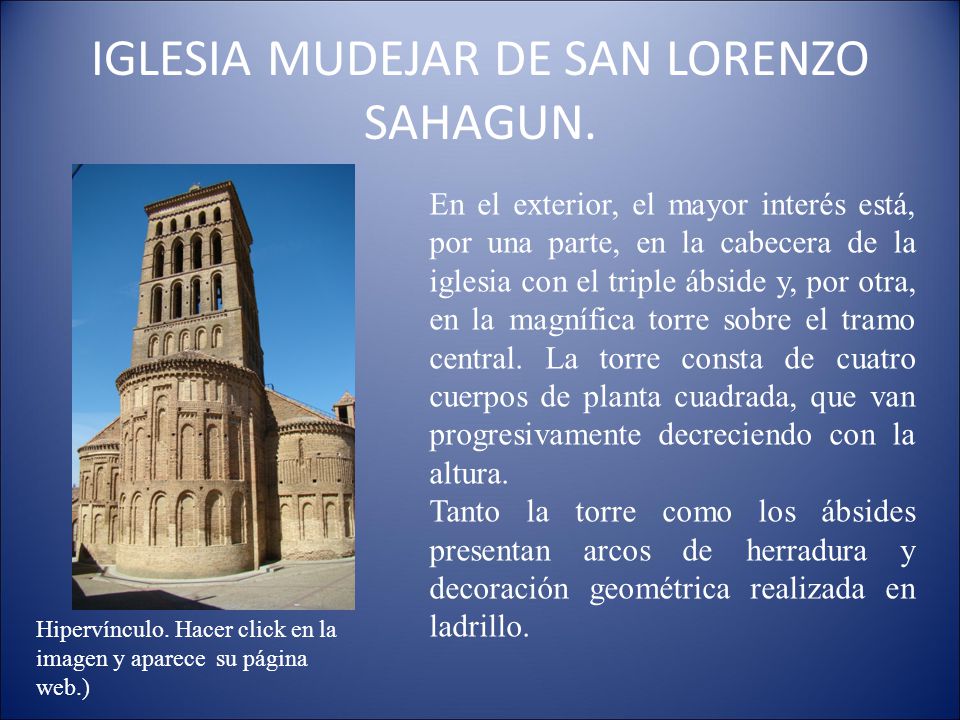 IGLESIA MUDEJAR DE SAN LORENZO SAHAGUN.

En el exterior, el mayor interés está, por una parte, en la cabecera de la iglesia con el triple ábside y, por otra, en la magnífica torre sobre el tramo central. La torre consta de cuatro cuerpos de planta cuadrada, que van progresivamente decreciendo con la altura.
Tanto la torre como los ábsides presentan arcos de herradura y decoración geométrica realizada en ladrillo.

Hipervínculo. Hacer click en la imagen y aparece su página web.)